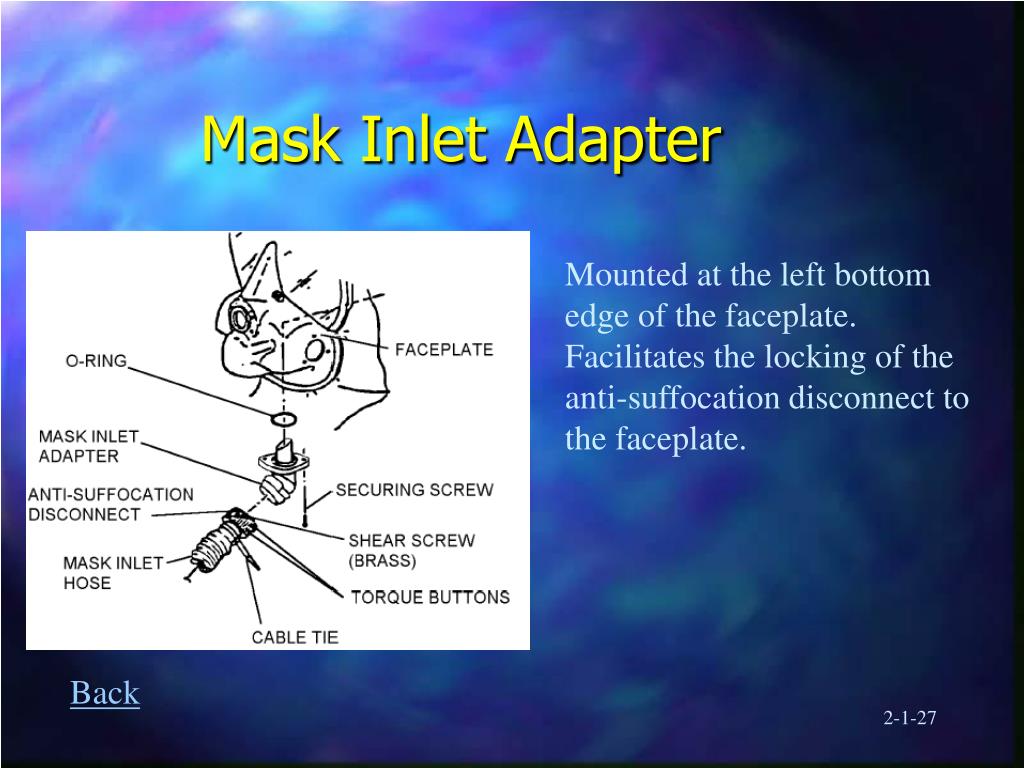 Mask Inlet Adapter

O-RING
FACEPLATE
MASK INLET ADAPTER
ANTI-SUFFOCATION DISCONNECT
SECURING SCREW
SHEAR SCREW (BRASS)
MASK INLET HOSE
TORQUE BUTTONS
CABLE TIE

Mounted at the left bottom edge of the faceplate. Facilitates the locking of the anti-suffocation disconnect to the faceplate.

Back

2-1-27